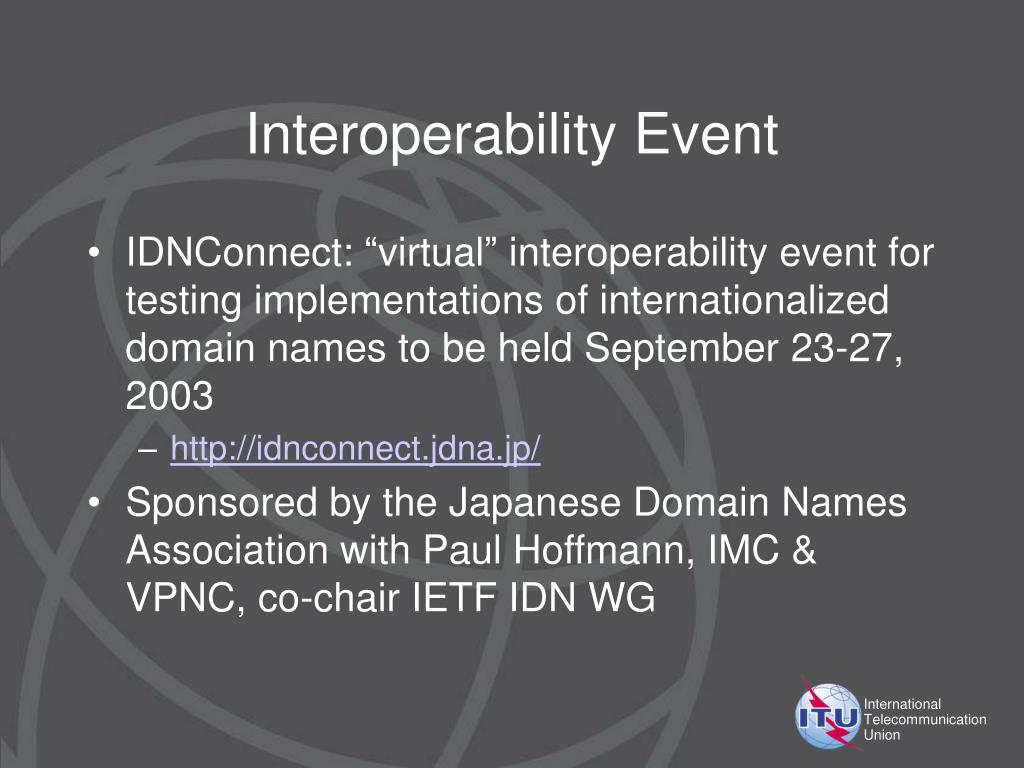 Interoperability Event

• IDNConnect: “virtual” interoperability event for testing implementations of internationalized domain names to be held September 23-27, 2003

– http://idnconnect.jdna.jp/

• Sponsored by the Japanese Domain Names Association with Paul Hoffmann, IMC & VPNC, co-chair IETF IDN WG

ITU International Telecommunication Union